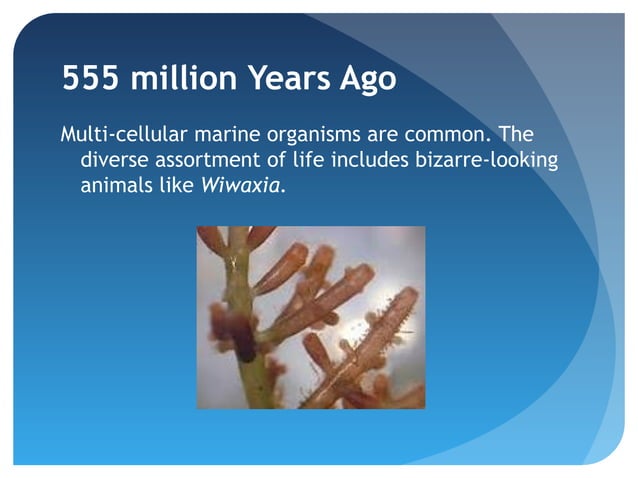 555 million Years Ago

Multi-cellular marine organisms are common. The diverse assortment of life includes bizarre-looking animals like Wiwaxia.